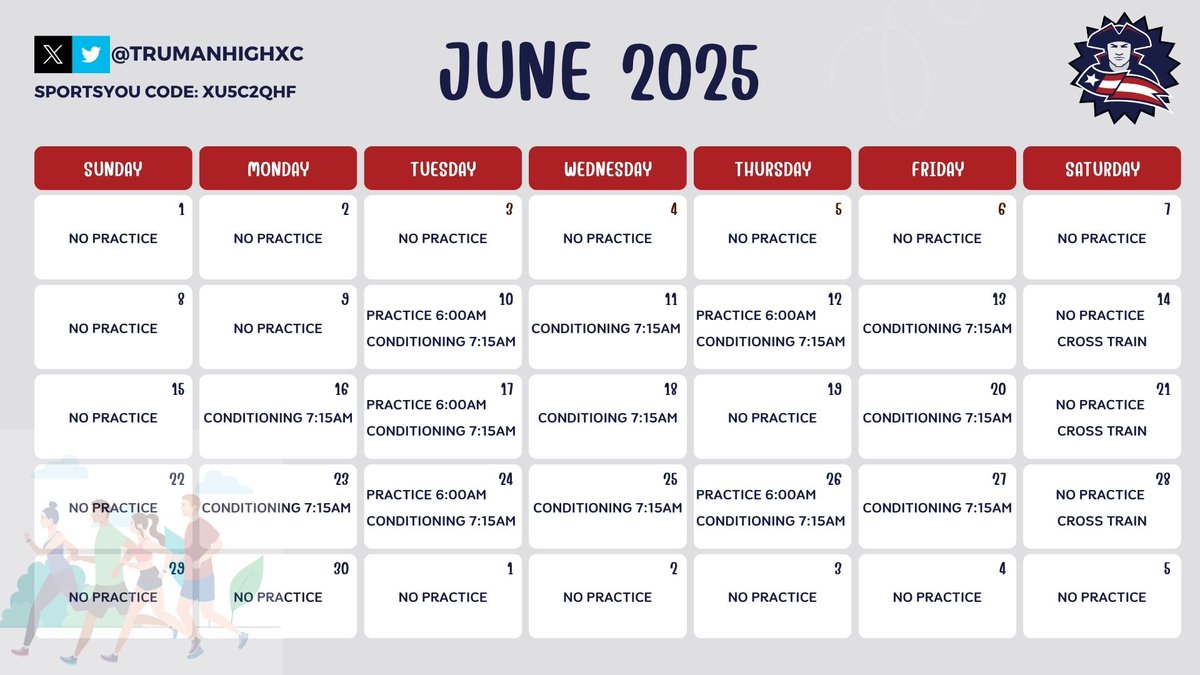 @TRUMANHIGHXC
SPORTSYOU CODE: XU5C2QHF

JUNE 2025

| SUNDAY | MONDAY | TUESDAY | WEDNESDAY | THURSDAY | FRIDAY | SATURDAY |
|---|---|---|---|---|---|---|
| 1 NO PRACTICE | 2 NO PRACTICE | 3 NO PRACTICE | 4 NO PRACTICE | 5 NO PRACTICE | 6 NO PRACTICE | 7 NO PRACTICE |
| 8 NO PRACTICE | 9 NO PRACTICE | 10 PRACTICE 6:00AM CONDITIONING 7:15AM | 11 CONDITIONING 7:15AM | 12 PRACTICE 6:00AM CONDITIONING 7:15AM | 13 CONDITIONING 7:15AM | 14 NO PRACTICE CROSS TRAIN |
| 15 NO PRACTICE | 16 CONDITIONING 7:15AM | 17 PRACTICE 6:00AM CONDITIONING 7:15AM | 18 CONDITIOING 7:15AM | 19 NO PRACTICE | 20 CONDITIONING 7:15AM | 21 NO PRACTICE CROSS TRAIN |
| 22 NO PRACTICE | 23 CONDITIONING 7:15AM | 24 PRACTICE 6:00AM CONDITIONING 7:15AM | 25 CONDITIONING 7:15AM | 26 PRACTICE 6:00AM CONDITIONING 7:15AM | 27 CONDITIONING 7:15AM | 28 NO PRACTICE CROSS TRAIN |
| 29 NO PRACTICE | 30 NO PRACTICE | 1 NO PRACTICE | 2 NO PRACTICE | 3 NO PRACTICE | 4 NO PRACTICE | 5 NO PRACTICE |